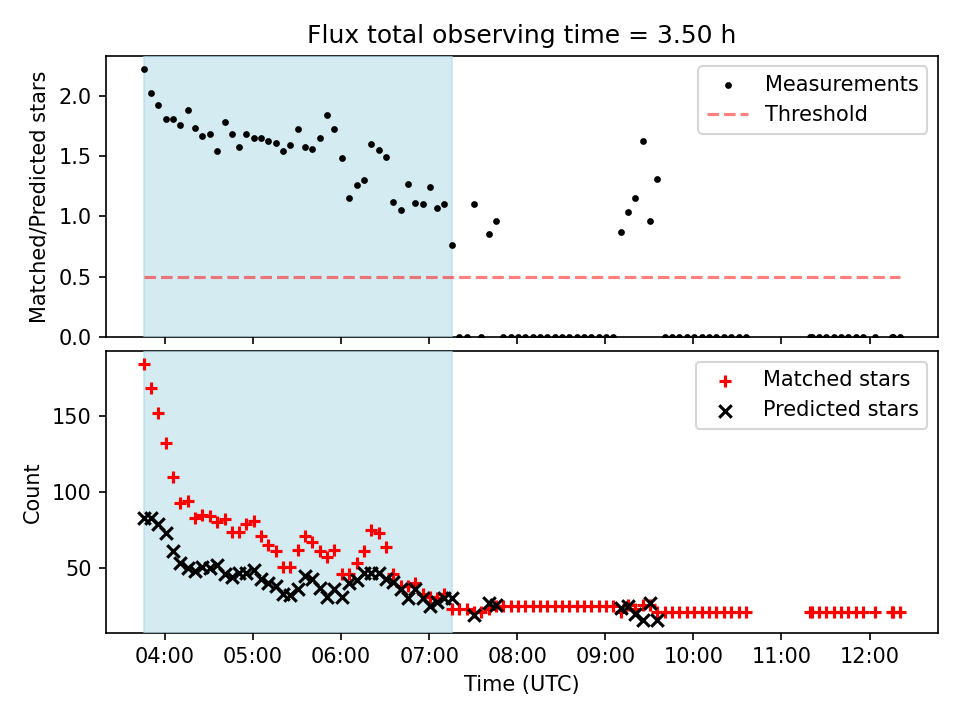 Flux total observing time = 3.50 h

Matched/Predicted stars

2.0
1.5
1.0
0.5
0.0

Measurements
Threshold

Count

150
100
50

Matched stars
Predicted stars

04:00
05:00
06:00
07:00
08:00
09:00
10:00
11:00
12:00

Time (UTC)